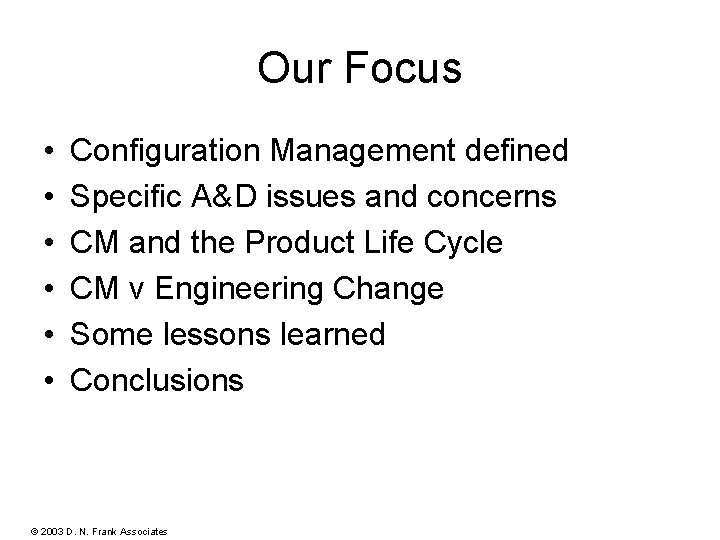 Our Focus

• Configuration Management defined
• Specific A&D issues and concerns
• CM and the Product Life Cycle
• CM v Engineering Change
• Some lessons learned
• Conclusions

© 2003 D. N. Frank Associates